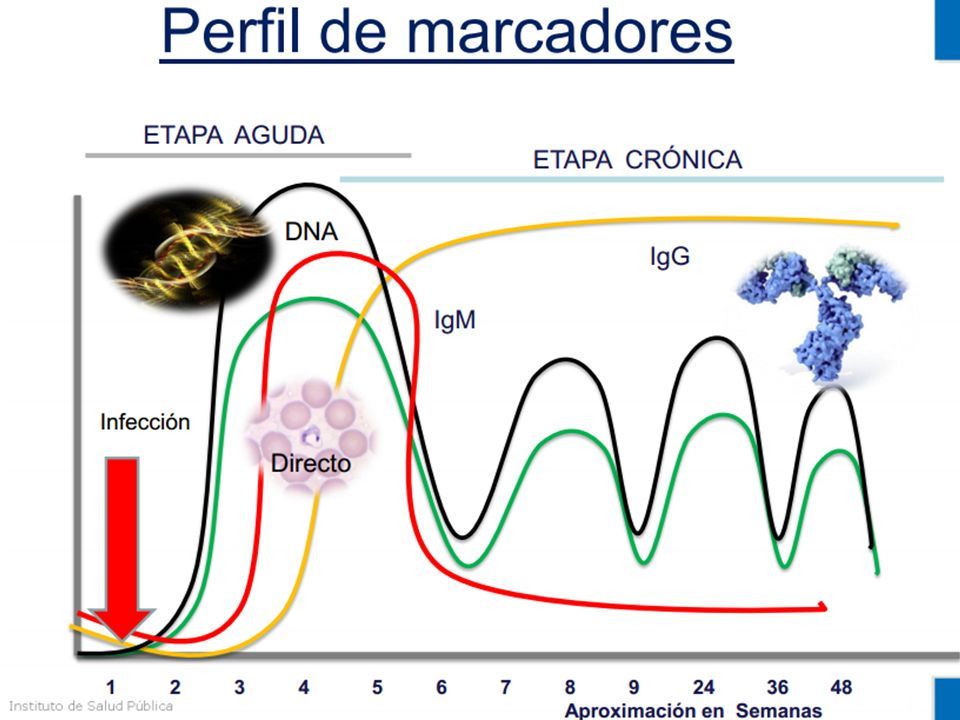 Perfil de marcadores

ETAPA AGUDA

ETAPA CRÓNICA

DNA

IgG

IgM

Infección

Directo

1 2 3 4 5 6 7 8 9 24 36 48

Aproximación en Semanas

Instituto de Salud Pública